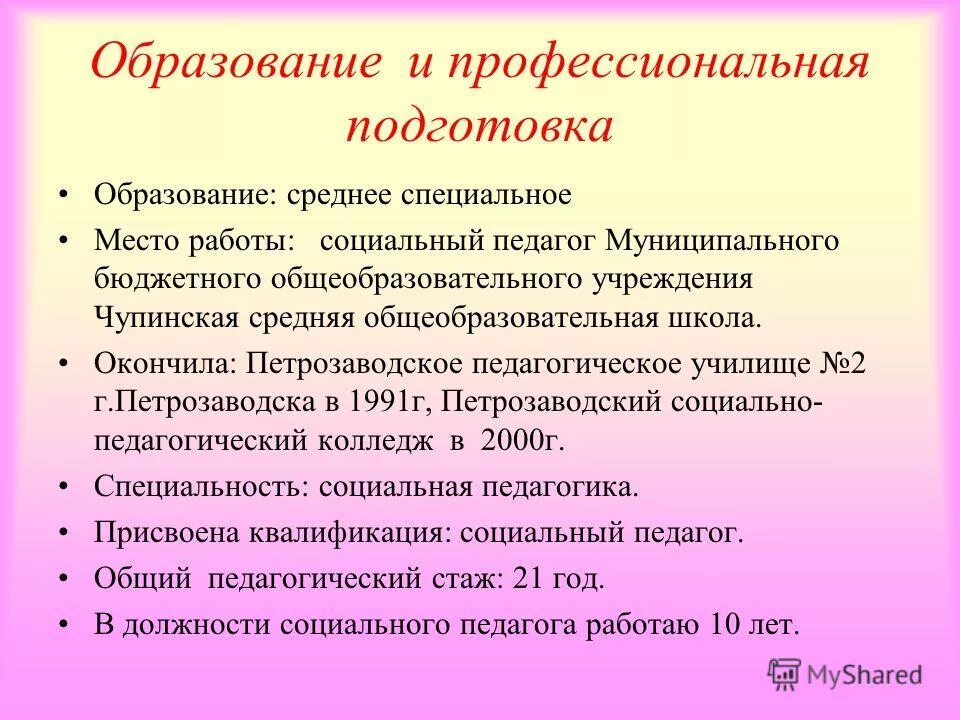 Образование и профессиональная подготовка

• Образование: среднее специальное

• Место работы: социальный педагог Муниципального бюджетного общеобразовательного учреждения Чупинская средняя общеобразовательная школа.

• Окончила: Петрозаводское педагогическое училище №2 г.Петрозаводска в 1991г, Петрозаводский социально-педагогический колледж в 2000г.

• Специальность: социальная педагогика.

• Присвоена квалификация: социальный педагог.

• Общий педагогический стаж: 21 год.

• В должности социального педагога работаю 10 лет.

MyShared